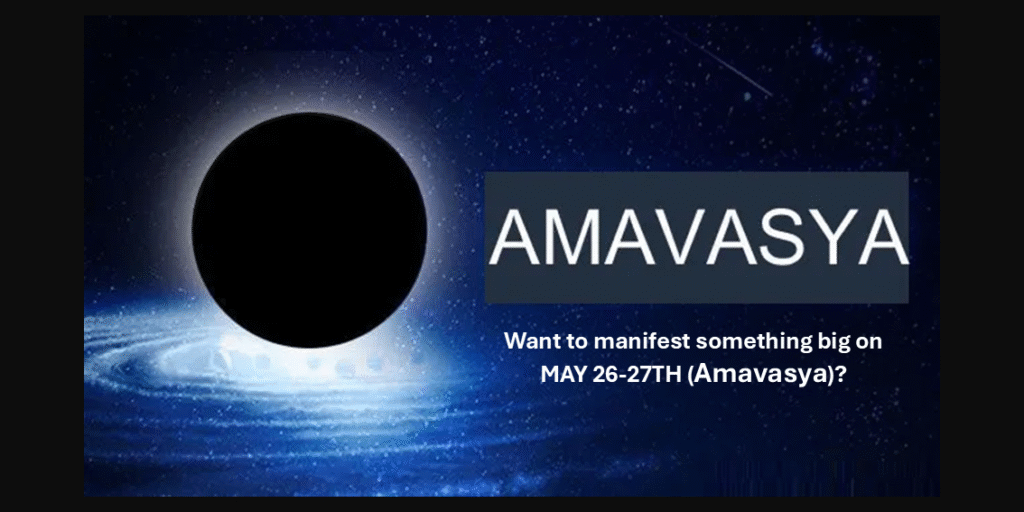 AMAVASYA

Want to manifest something big on MAY 26-27TH (Amavasya)?